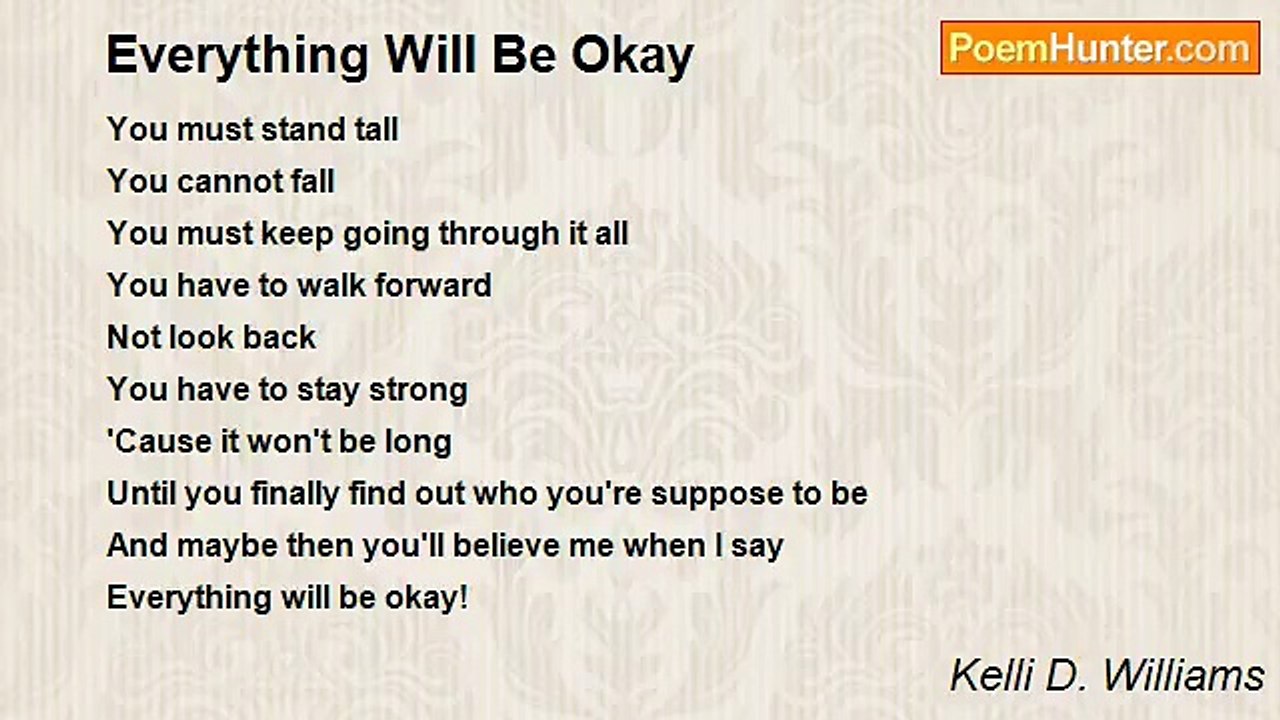 Everything Will Be Okay

PoemHunter.com

You must stand tall
You cannot fall
You must keep going through it all
You have to walk forward
Not look back
You have to stay strong
'Cause it won't be long
Until you finally find out who you're suppose to be
And maybe then you'll believe me when I say
Everything will be okay!

Kelli D. Williams